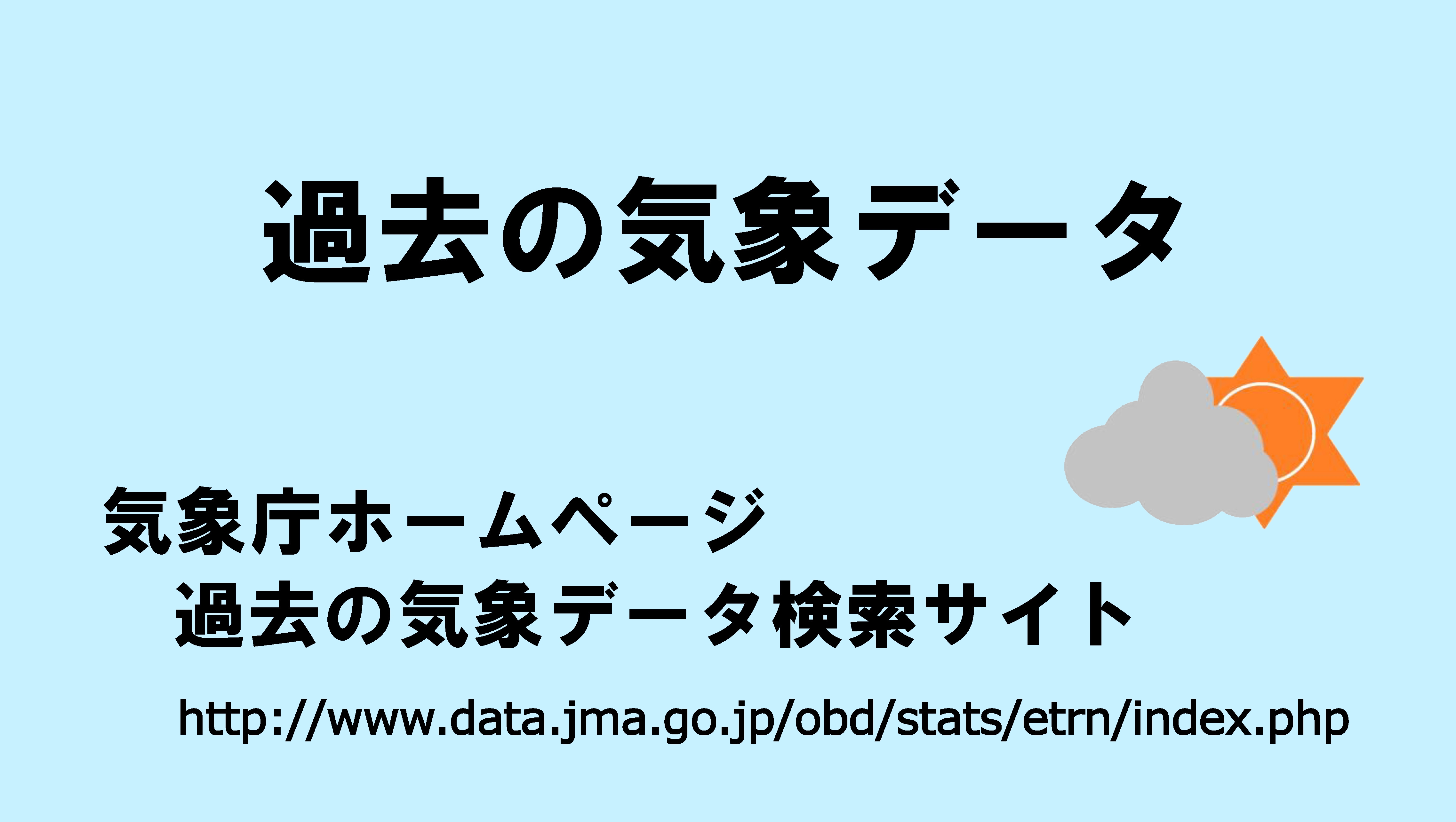 過去の気象データ

気象庁ホームページ
過去の気象データ検索サイト

http://www.data.jma.go.jp/obd/stats/etrn/index.php